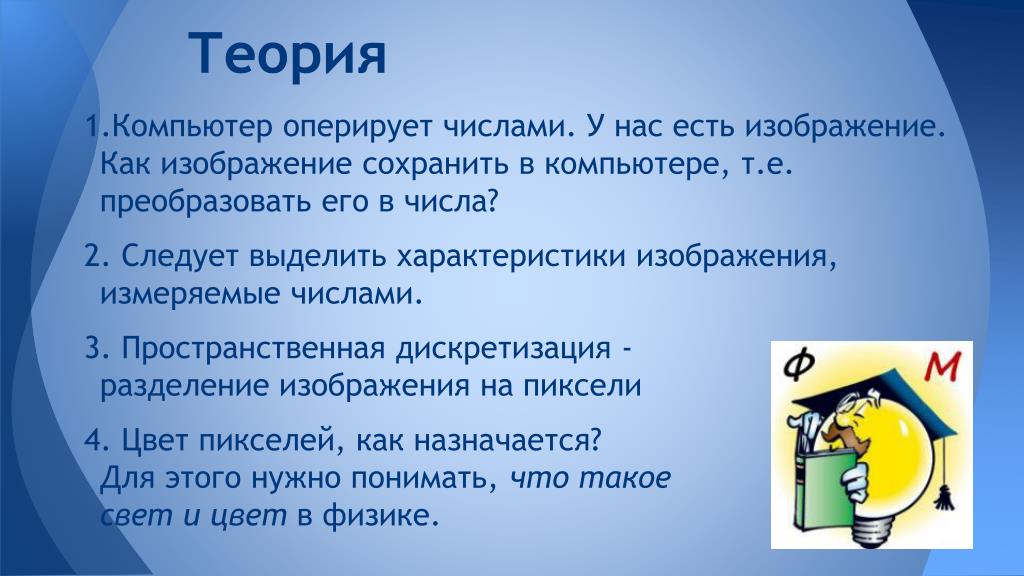 Теория

1.Компьютер оперирует числами. У нас есть изображение. Как изображение сохранить в компьютере, т.е. преобразовать его в числа?

2. Следует выделить характеристики изображения, измеряемые числами.

3. Пространственная дискретизация - разделение изображения на пиксели

4. Цвет пикселей, как назначается? Для этого нужно понимать, что такое свет и цвет в физике.

Ф М